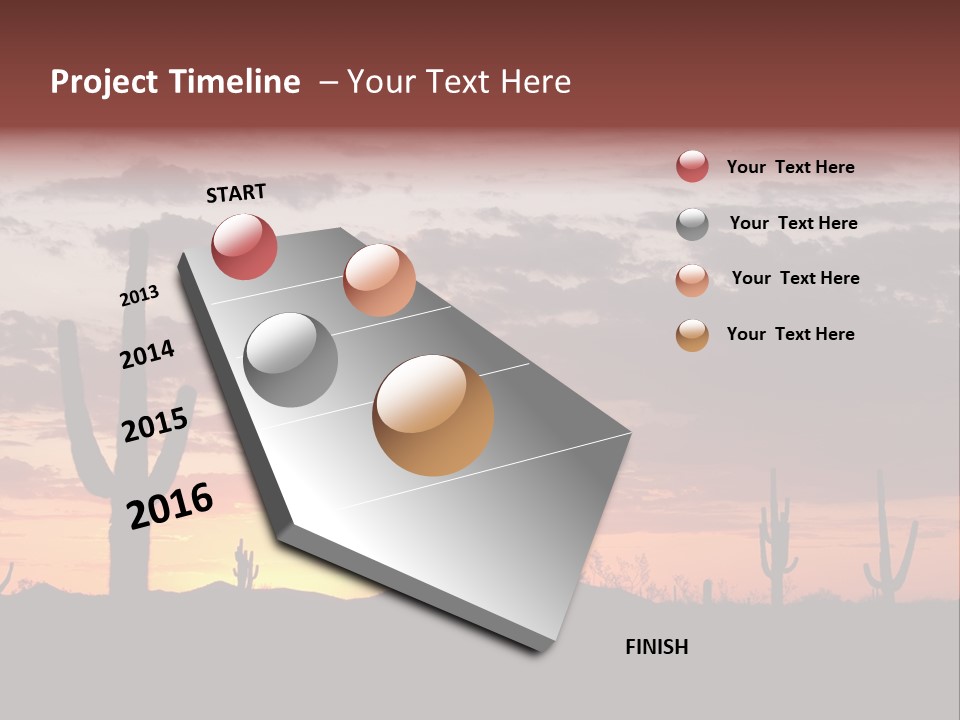 Project Timeline – Your Text Here

START

2013

2014

2015

2016

FINISH

Your Text Here

Your Text Here

Your Text Here

Your Text Here